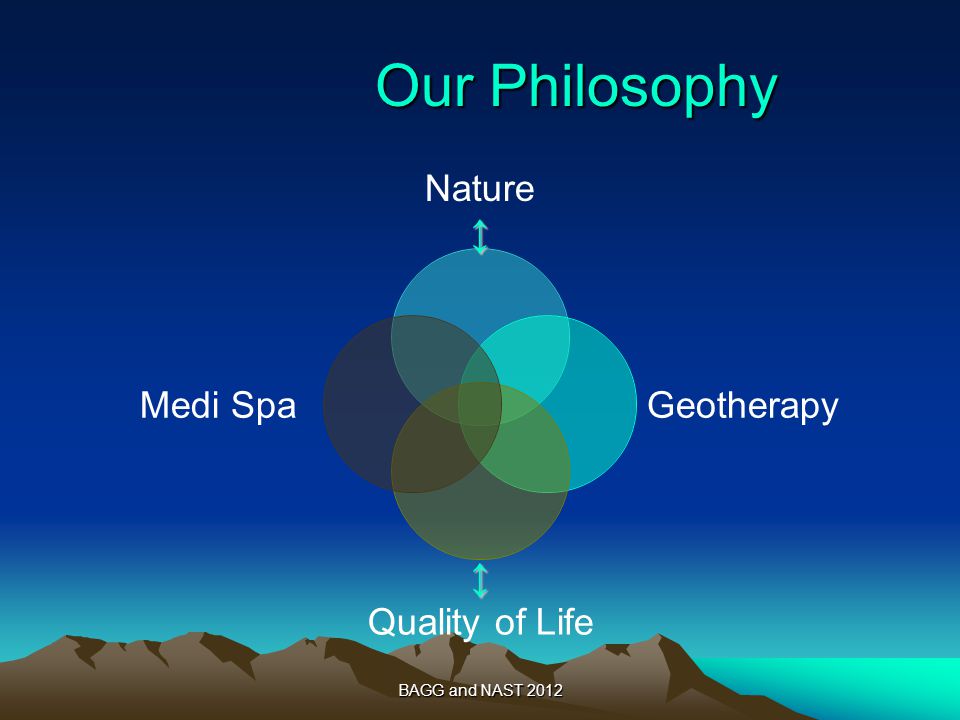 Our Philosophy

Nature

Medi Spa

Geotherapy

Quality of Life

BAGG and NAST 2012